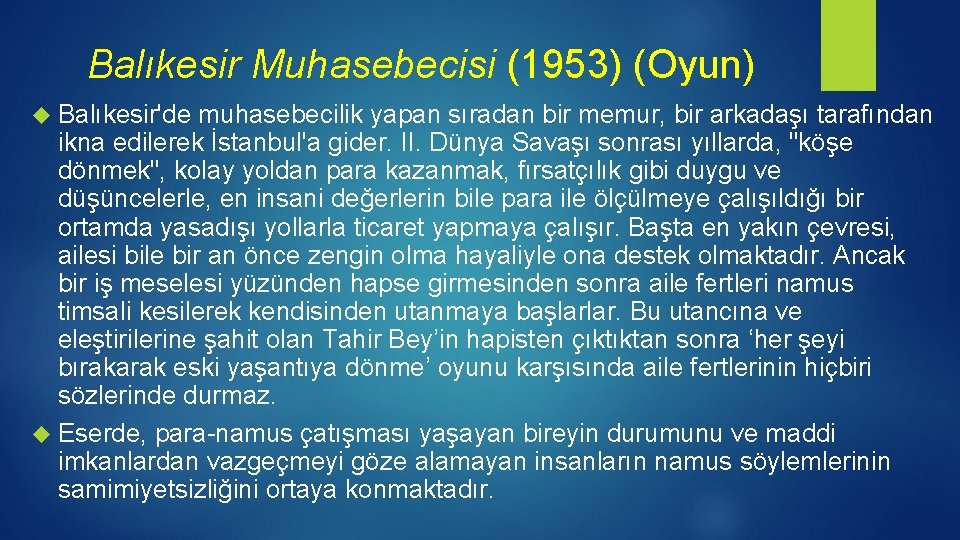 Balıkesir Muhasebecisi (1953) (Oyun)

Balıkesir'de muhasebecilik yapan sıradan bir memur, bir arkadaşı tarafından ikna edilerek İstanbul'a gider. II. Dünya Savaşı sonrası yıllarda, "köşe dönmek", kolay yoldan para kazanmak, fırsatçılık gibi duygu ve düşüncelerle, en insani değerlerin bile para ile ölçülmeye çalışıldığı bir ortamda yasadışı yollarla ticaret yapmaya çalışır. Başta en yakın çevresi, ailesi bile bir an önce zengin olma hayaliyle ona destek olmaktadır. Ancak bir iş meselesi yüzünden hapse girmesinden sonra aile fertleri namus timsali kesilerek kendisinden utanmaya başlarlar. Bu utancına ve eleştirilerine şahit olan Tahir Bey'in hapisten çıktıktan sonra 'her şeyi bırakarak eski yaşantıya dönme' oyunu karşısında aile fertlerinin hiçbiri sözlerinde durmaz.

Eserde, para-namus çatışması yaşayan bireyin durumunu ve maddi imkanlardan vazgeçmeyi göze alamayan insanların namus söylemlerinin samimiyetsizliğini ortaya konmaktadır.